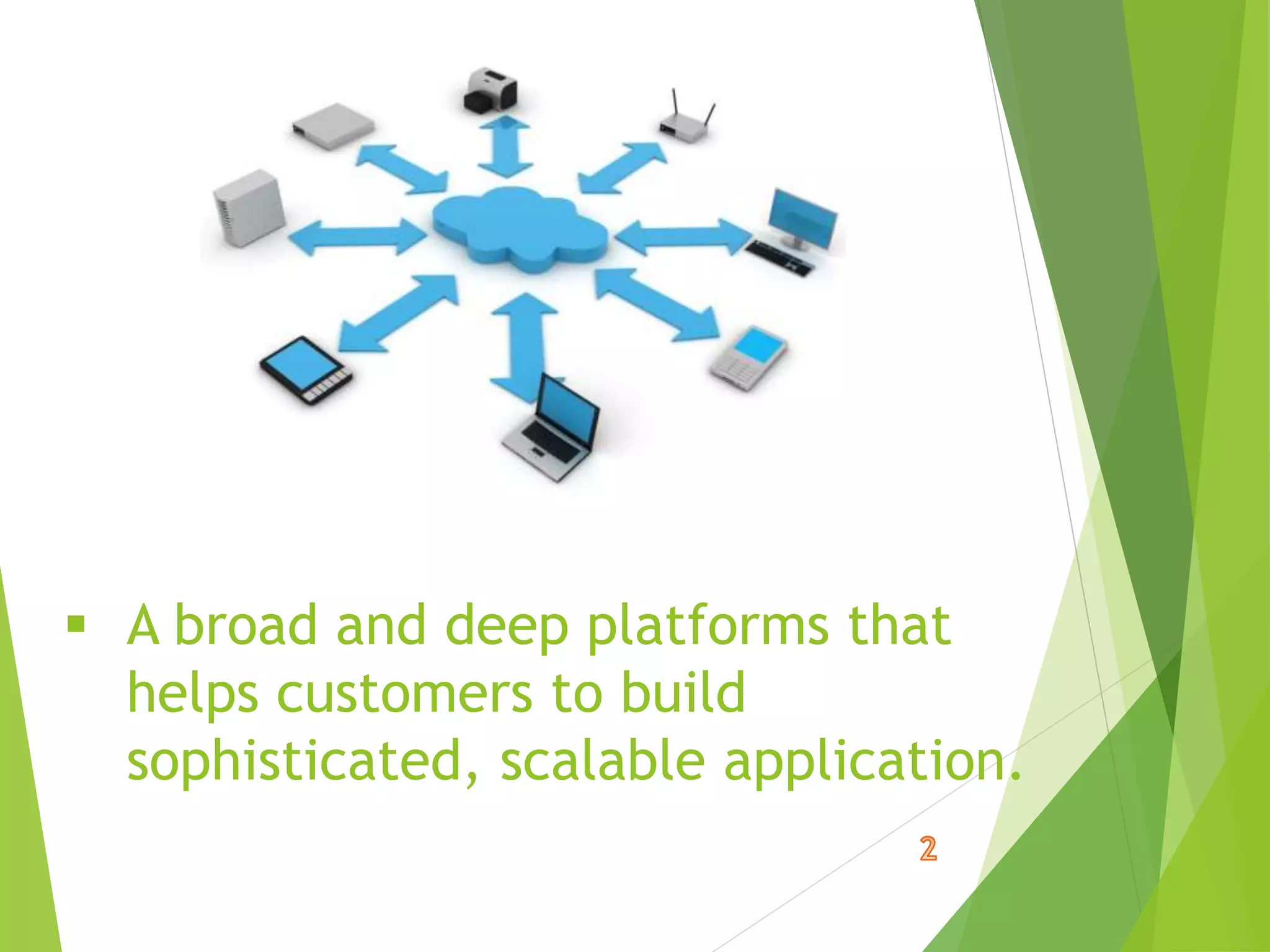 ▪ A broad and deep platforms that helps customers to build sophisticated, scalable application.

2